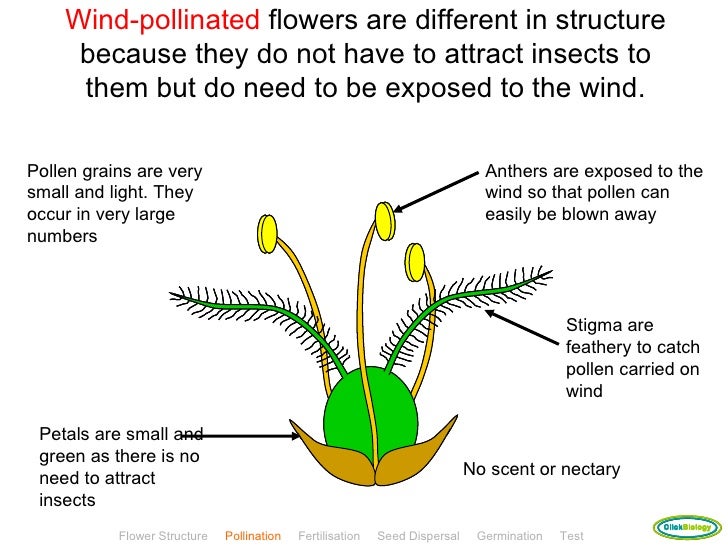 Wind-pollinated flowers are different in structure because they do not have to attract insects to them but do need to be exposed to the wind.

Pollen grains are very small and light. They occur in very large numbers

Anthers are exposed to the wind so that pollen can easily be blown away

Stigma are feathery to catch pollen carried on wind

Petals are small and green as there is no need to attract insects

No scent or nectary

Flower Structure Pollination Fertilisation Seed Dispersal Germination Test

ClickBiology